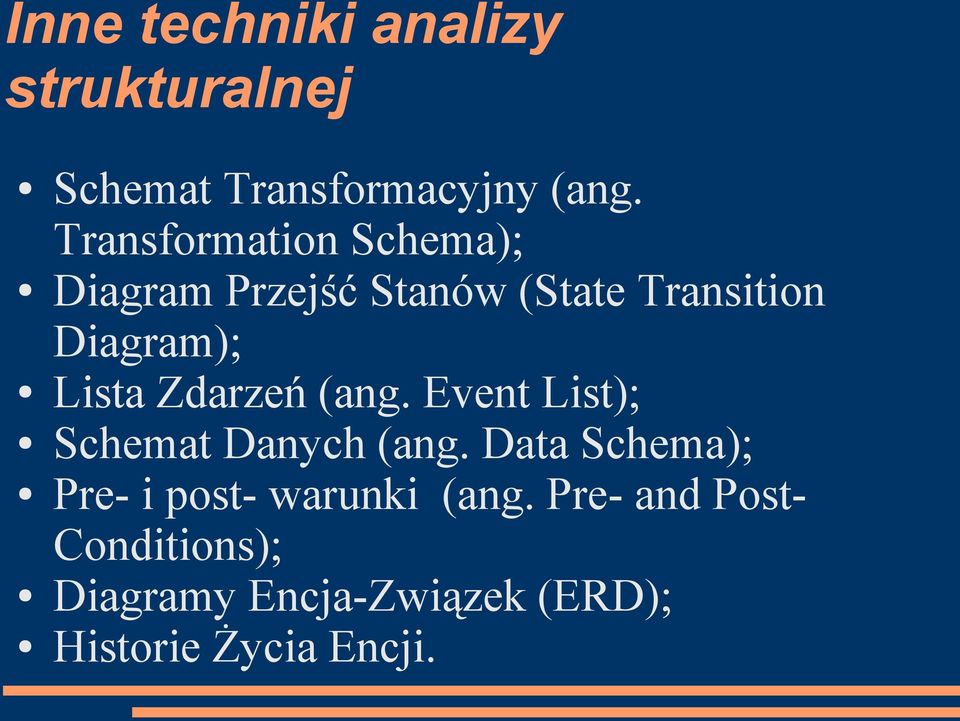 Inne techniki analizy strukturalnej

• Schemat Transformacyjny (ang. Transformation Schema);
• Diagram Przejść Stanów (State Transition Diagram);
• Lista Zdarzeń (ang. Event List);
• Schemat Danych (ang. Data Schema);
• Pre- i post- warunki (ang. Pre- and Post-Conditions);
• Diagramy Encja-Związek (ERD);
• Historie Życia Encji.